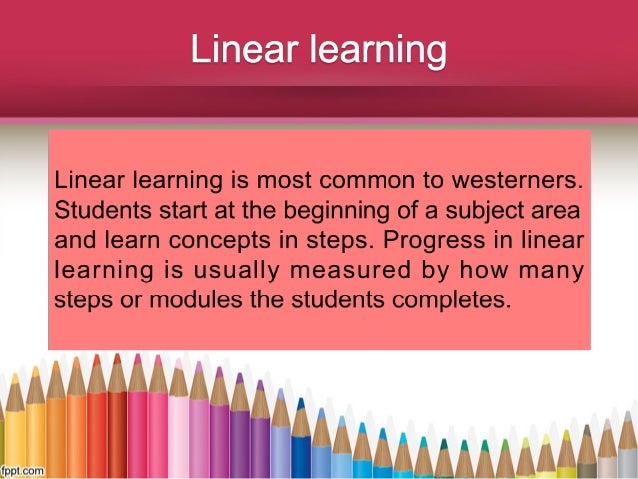 Linear learning

Linear learning is most common to westerners. Students start at the beginning of a subject area and learn concepts in steps. Progress in linear learning is usually measured by how many steps or modules the students completes.

fppt.com